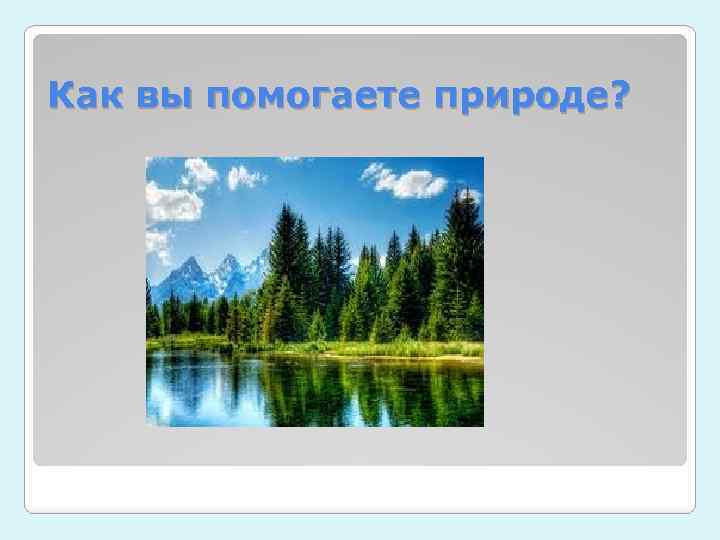 Как вы помогаете природе?